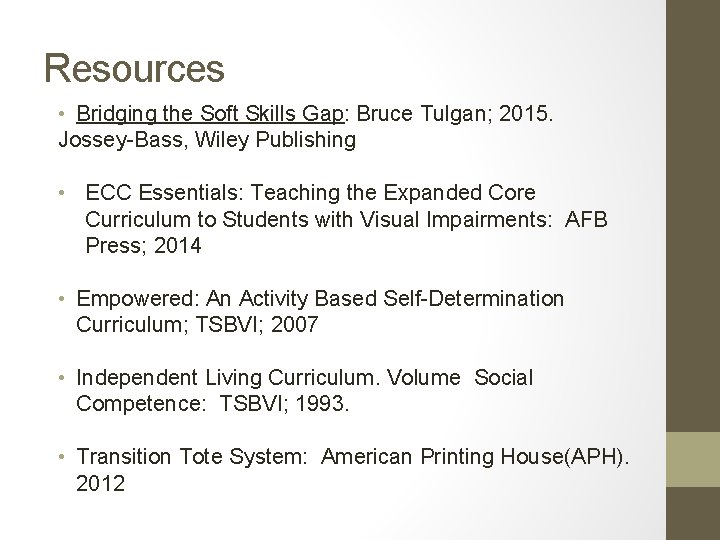 Resources

• Bridging the Soft Skills Gap: Bruce Tulgan; 2015. Jossey-Bass, Wiley Publishing

• ECC Essentials: Teaching the Expanded Core Curriculum to Students with Visual Impairments: AFB Press; 2014

• Empowered: An Activity Based Self-Determination Curriculum; TSBVI; 2007

• Independent Living Curriculum. Volume Social Competence: TSBVI; 1993.

• Transition Tote System: American Printing House(APH). 2012